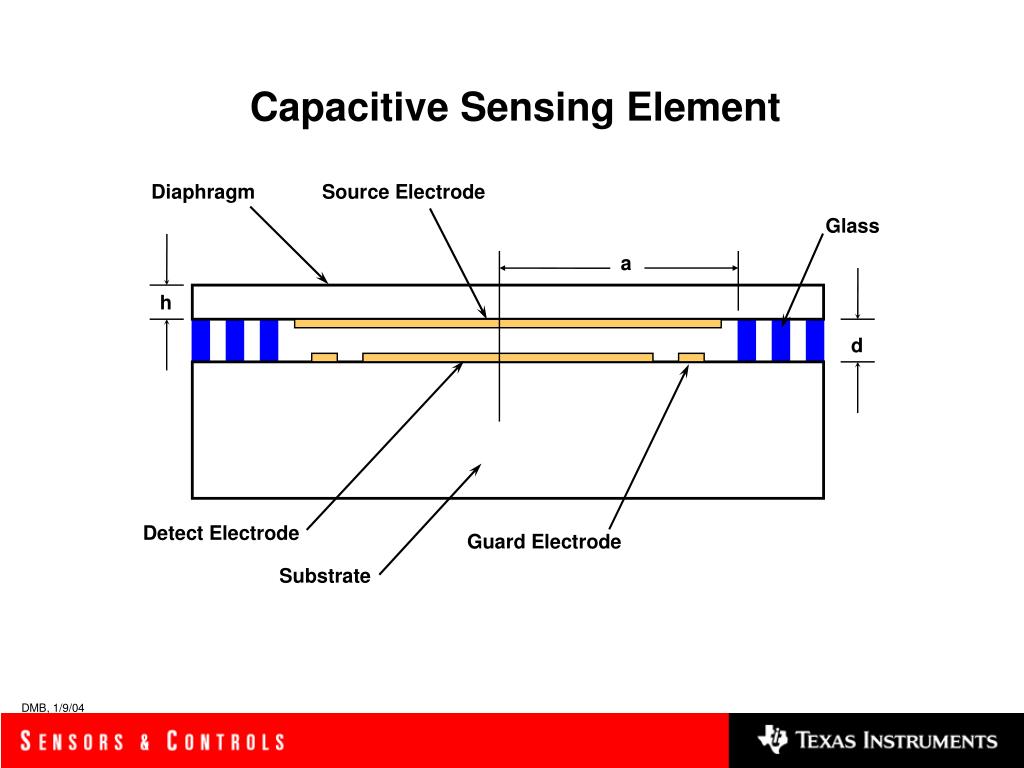 Capacitive Sensing Element

Diaphragm

Source Electrode

Glass

a

h

d

Detect Electrode

Guard Electrode

Substrate

DMB, 1/9/04

SENSORS & CONTROLS

TEXAS INSTRUMENTS